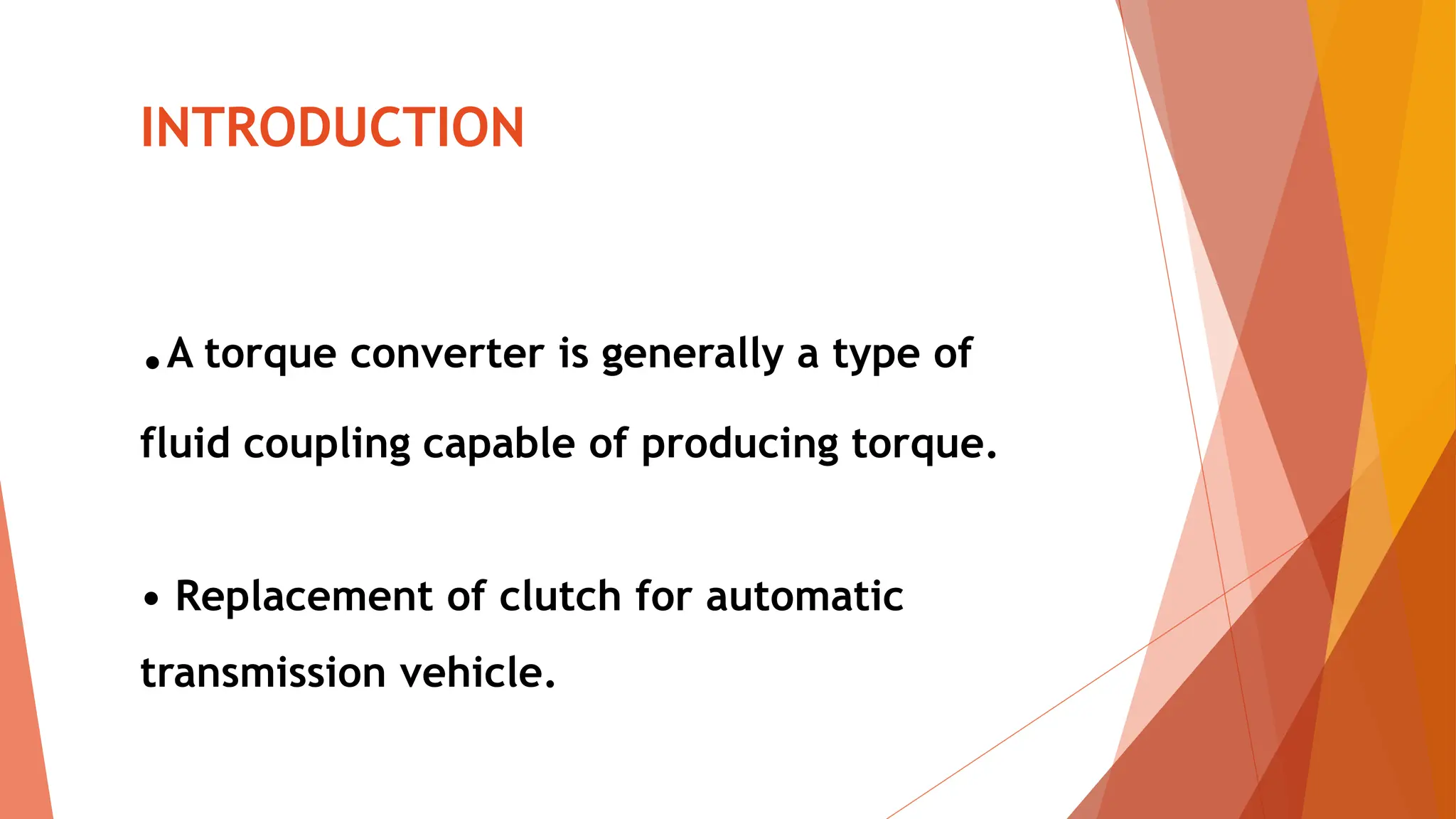 INTRODUCTION

•A torque converter is generally a type of fluid coupling capable of producing torque.

• Replacement of clutch for automatic transmission vehicle.